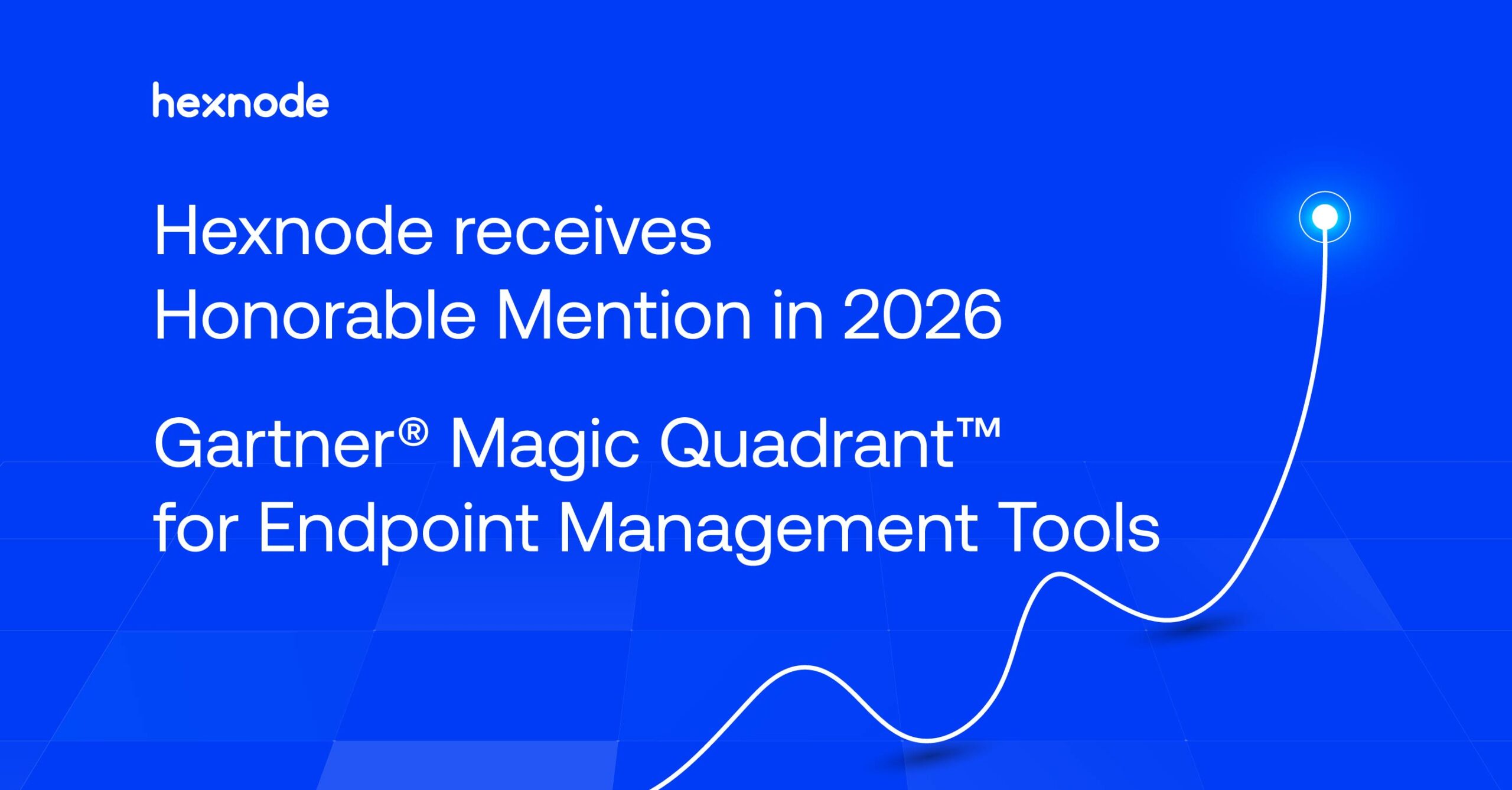 hexnode

Hexnode receives Honorable Mention in 2026

Gartner® Magic Quadrant™ for Endpoint Management Tools